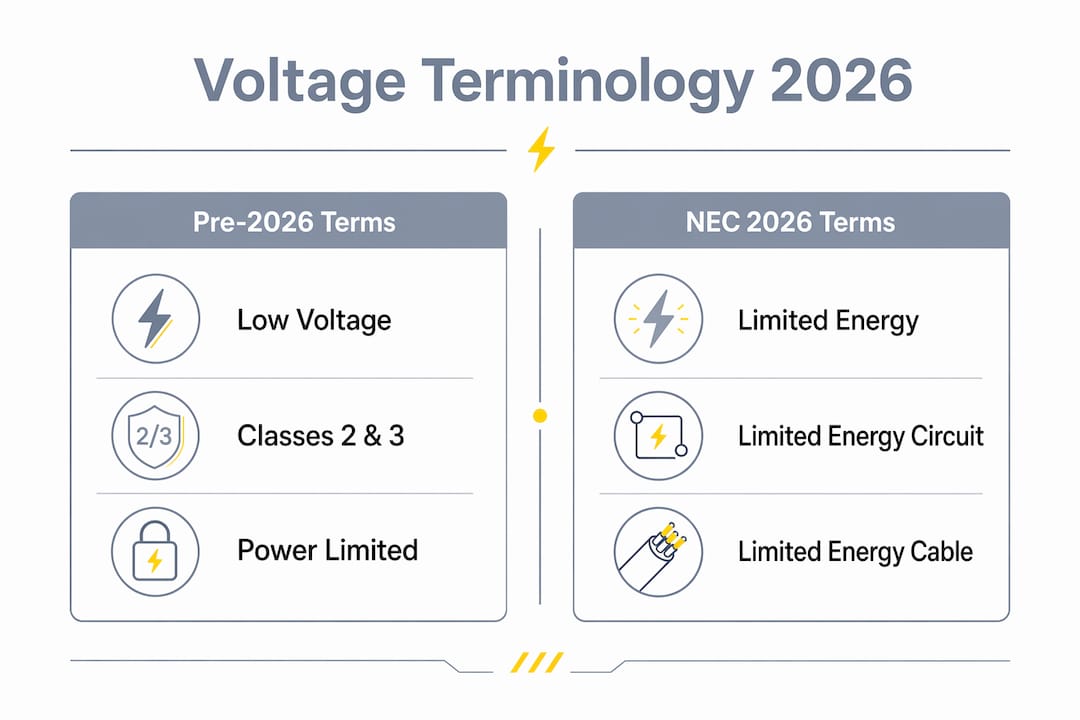 Voltage Terminology 2026

Pre-2026 Terms

Low Voltage

2/3

Classes 2 & 3

Power Limited

NEC 2026 Terms

Limited Energy

Limited Energy Circuit

Limited Energy Cable